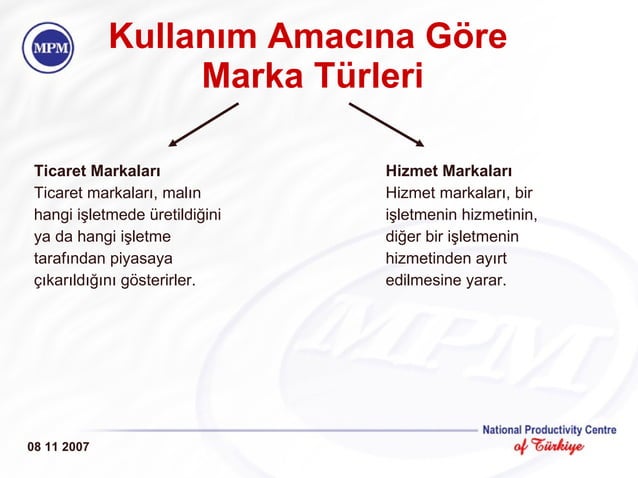 MPM

Kullanım Amacına Göre Marka Türleri

Ticaret Markaları
Ticaret markaları, malın hangi işletmede üretildiğini ya da hangi işletme tarafından piyasaya çıkarıldığını gösterirler.

Hizmet Markaları
Hizmet markaları, bir işletmenin hizmetinin, diğer bir işletmenin hizmetinden ayırt edilmesine yarar.

MPM

08 11 2007

National Productivity Centre of Türkiye